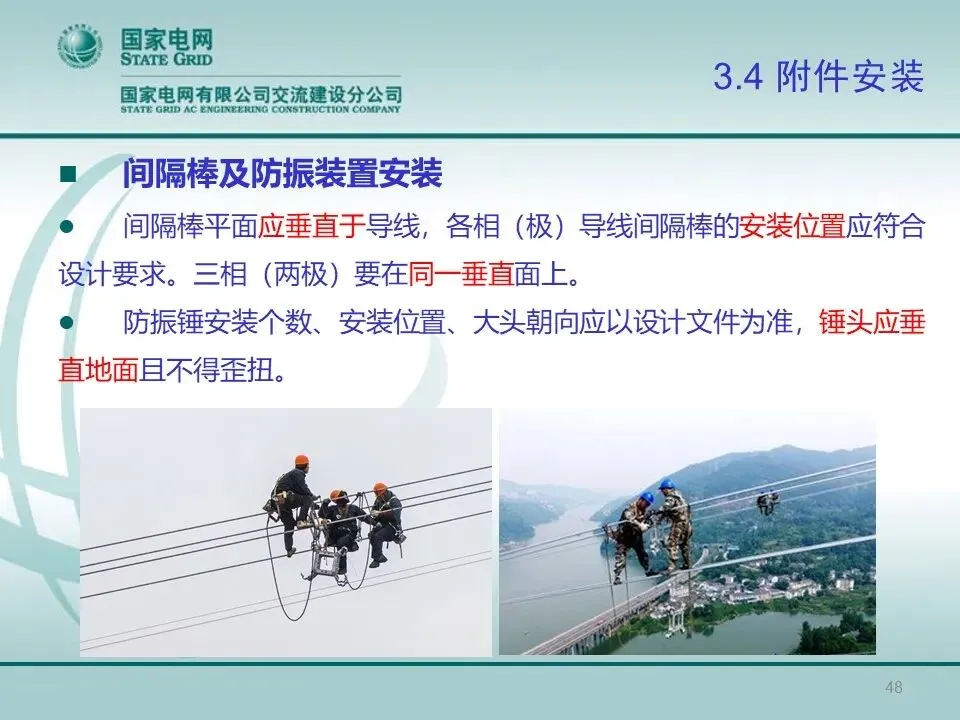 国家电网
STATE GRID

国家电网有限公司交流建设分公司
STATE GRID AC ENGINEERING CONSTRUCTION COMPANY

3.4 附件安装

■ 间隔棒及防振装置安装

● 间隔棒平面应垂直于导线，各相（极）导线间隔棒的安装位置应符合设计要求。三相（两极）要在同一垂直面上。

● 防振锤安装个数、安装位置、大头朝向应以设计文件为准，锤头应垂直地面且不得歪扭。

48